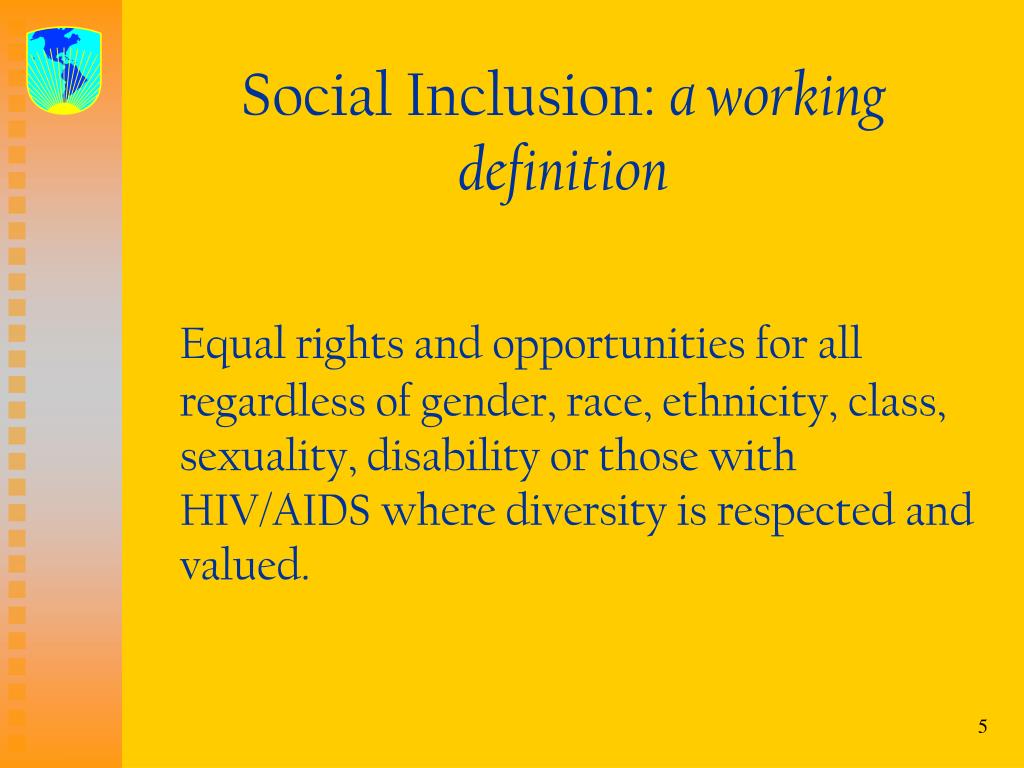 Social Inclusion: a working definition

Equal rights and opportunities for all regardless of gender, race, ethnicity, class, sexuality, disability or those with HIV/AIDS where diversity is respected and valued.

5